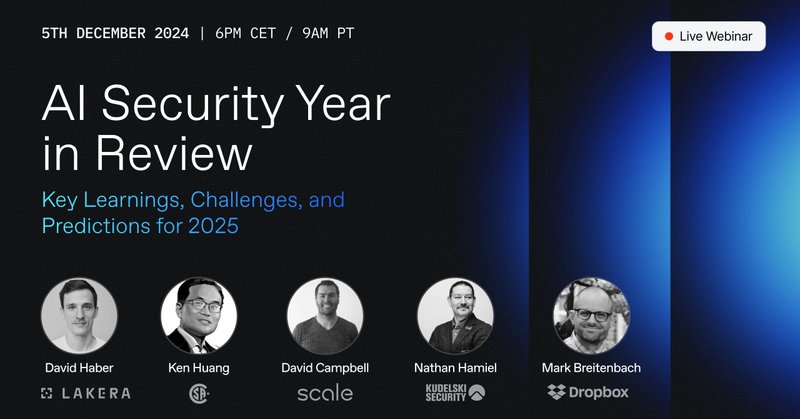 5TH DECEMBER 2024 | 6PM CET / 9AM PT

Live Webinar

AI Security Year in Review

Key Learnings, Challenges, and Predictions for 2025

David Haber
LAKERA

Ken Huang
CSA

David Campbell
scale

Nathan Hamiel
KUDELSKI SECURITY

Mark Breitenbach
Dropbox